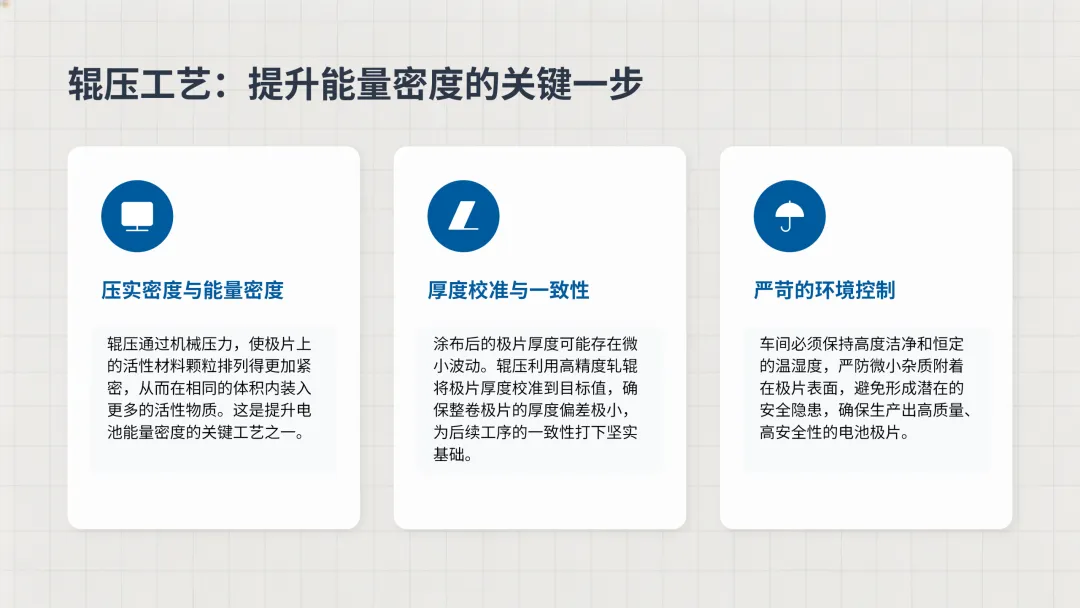 辊压工艺：提升能量密度的关键一步

压实密度与能量密度

辊压通过机械压力，使极片上的活性材料颗粒排列得更加紧密，从而在相同的体积内装入更多的活性物质。这是提升电池能量密度的关键工艺之一。

厚度校准与一致性

涂布后的极片厚度可能存在微小波动。辊压利用高精度轧辊将极片厚度校准到目标值，确保整卷极片的厚度偏差极小，为后续工序的一致性打下坚实基础。

严苛的环境控制

车间必须保持高度洁净和恒定的温湿度，严防微小杂质附着在极片表面，避免形成潜在的安全隐患，确保生产出高质量、高安全性的电池极片。